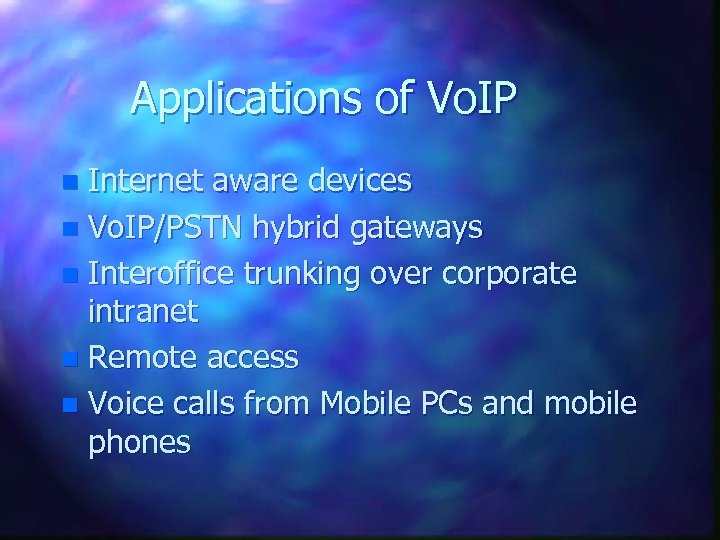 Applications of VoIP

- Internet aware devices
- VoIP/PSTN hybrid gateways
- Interoffice trunking over corporate intranet
- Remote access
- Voice calls from Mobile PCs and mobile phones